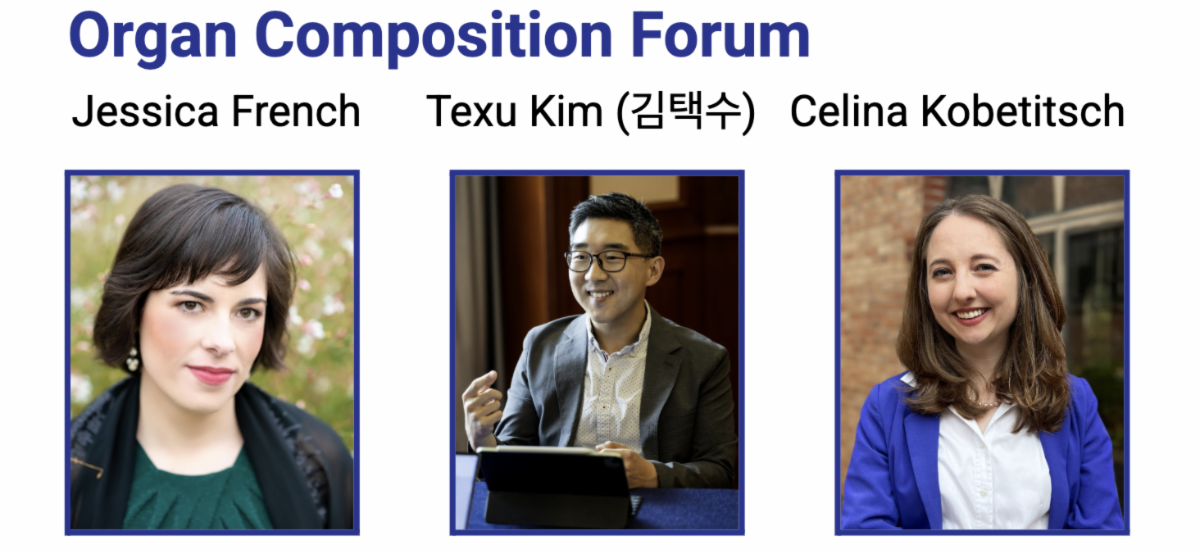 Organ Composition Forum

Jessica French

Texu Kim (김택수)

Celina Kobetitsch